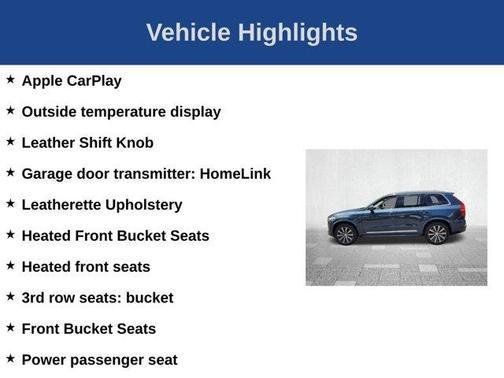 Vehicle Highlights

★ Apple CarPlay

★ Outside temperature display

★ Leather Shift Knob

★ Garage door transmitter: HomeLink

★ Leatherette Upholstery

★ Heated Front Bucket Seats

★ Heated front seats

★ 3rd row seats: bucket

★ Front Bucket Seats

★ Power passenger seat